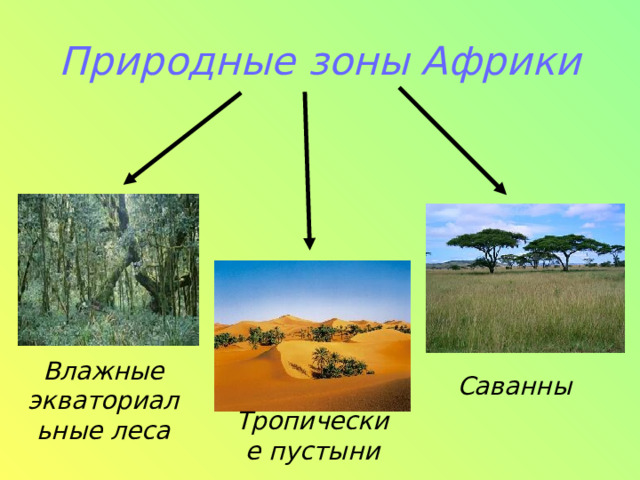 Природные зоны Африки

Влажные экваториальные леса

Тропические пустыни

Саванны